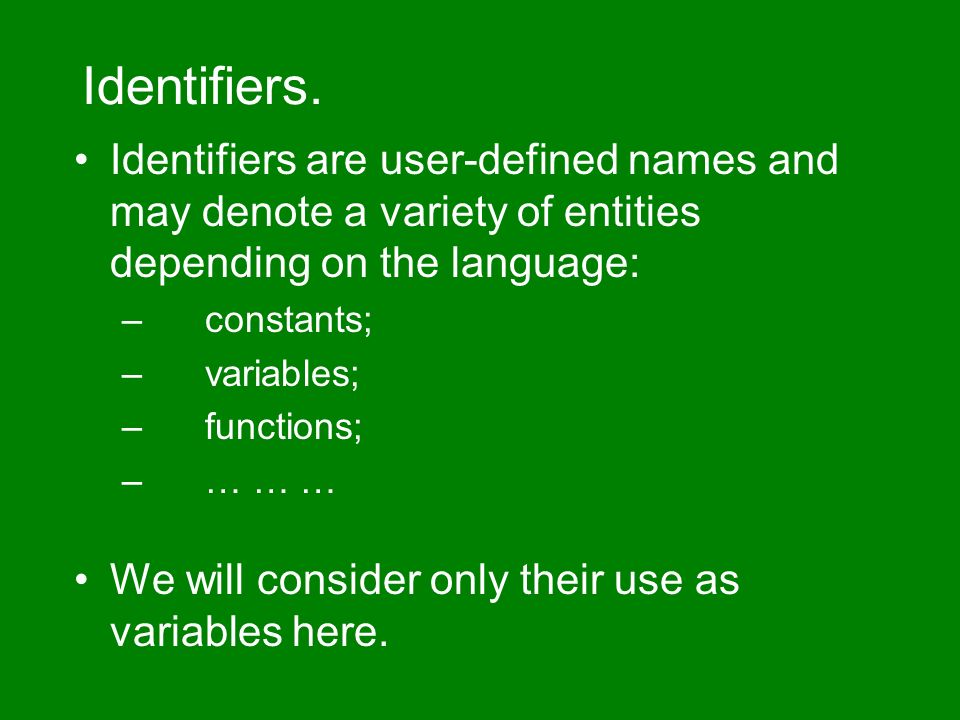 Identifiers.

• Identifiers are user-defined names and may denote a variety of entities depending on the language:
– constants;
– variables;
– functions;
– … … …

• We will consider only their use as variables here.